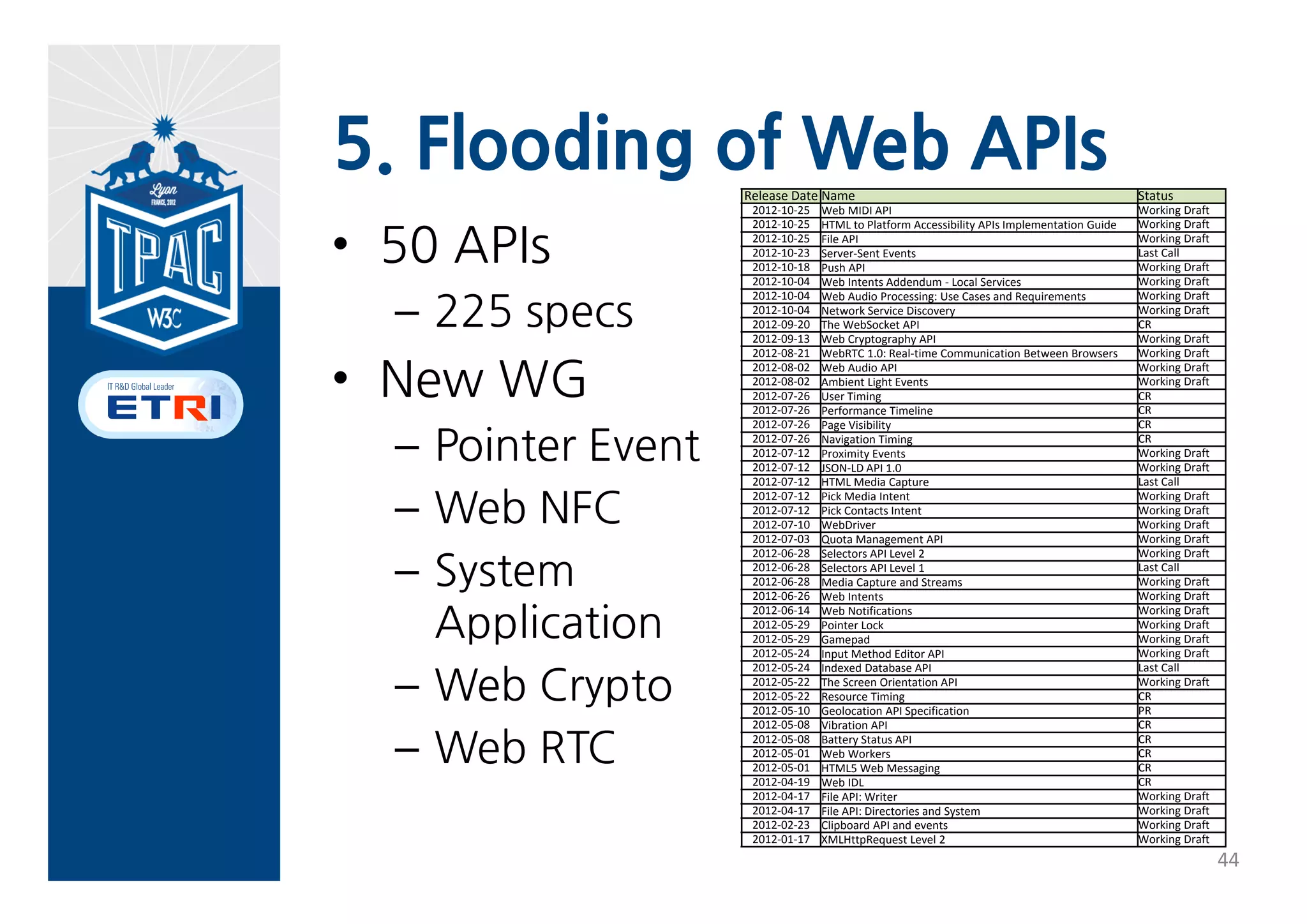 Lyon
FRANCE, 2012
TPAC
W3C

IT R&D Global Leader
ETRI

5. Flooding of Web APIs

• 50 APIs
– 225 specs
• New WG
– Pointer Event
– Web NFC
– System Application
– Web Crypto
– Web RTC

| Release Date | Name | Status |
|---|---|---|
| 2012-10-25 | Web MIDI API | Working Draft |
| 2012-10-25 | HTML to Platform Accessibility APIs Implementation Guide | Working Draft |
| 2012-10-25 | File API | Working Draft |
| 2012-10-23 | Server-Sent Events | Last Call |
| 2012-10-18 | Push API | Working Draft |
| 2012-10-04 | Web Intents Addendum - Local Services | Working Draft |
| 2012-10-04 | Web Audio Processing: Use Cases and Requirements | Working Draft |
| 2012-10-04 | Network Service Discovery | Working Draft |
| 2012-09-20 | The WebSocket API | CR |
| 2012-09-13 | Web Cryptography API | Working Draft |
| 2012-08-21 | WebRTC 1.0: Real-time Communication Between Browsers | Working Draft |
| 2012-08-02 | Web Audio API | Working Draft |
| 2012-08-02 | Ambient Light Events | Working Draft |
| 2012-07-26 | User Timing | CR |
| 2012-07-26 | Performance Timeline | CR |
| 2012-07-26 | Page Visibility | CR |
| 2012-07-26 | Navigation Timing | CR |
| 2012-07-12 | Proximity Events | Working Draft |
| 2012-07-12 | JSON-LD API 1.0 | Working Draft |
| 2012-07-12 | HTML Media Capture | Last Call |
| 2012-07-12 | Pick Media Intent | Working Draft |
| 2012-07-12 | Pick Contacts Intent | Working Draft |
| 2012-07-10 | WebDriver | Working Draft |
| 2012-07-03 | Quota Management API | Working Draft |
| 2012-06-28 | Selectors API Level 2 | Working Draft |
| 2012-06-28 | Selectors API Level 1 | Last Call |
| 2012-06-28 | Media Capture and Streams | Working Draft |
| 2012-06-26 | Web Intents | Working Draft |
| 2012-06-14 | Web Notifications | Working Draft |
| 2012-05-29 | Pointer Lock | Working Draft |
| 2012-05-29 | Gamepad | Working Draft |
| 2012-05-24 | Input Method Editor API | Working Draft |
| 2012-05-24 | Indexed Database API | Last Call |
| 2012-05-22 | The Screen Orientation API | Working Draft |
| 2012-05-22 | Resource Timing | CR |
| 2012-05-10 | Geolocation API Specification | PR |
| 2012-05-08 | Vibration API | CR |
| 2012-05-08 | Battery Status API | CR |
| 2012-05-01 | Web Workers | CR |
| 2012-05-01 | HTML5 Web Messaging | CR |
| 2012-04-19 | Web IDL | CR |
| 2012-04-17 | File API: Writer | Working Draft |
| 2012-04-17 | File API: Directories and System | Working Draft |
| 2012-02-23 | Clipboard API and events | Working Draft |
| 2012-01-17 | XMLHttpRequest Level 2 | Working Draft |

44